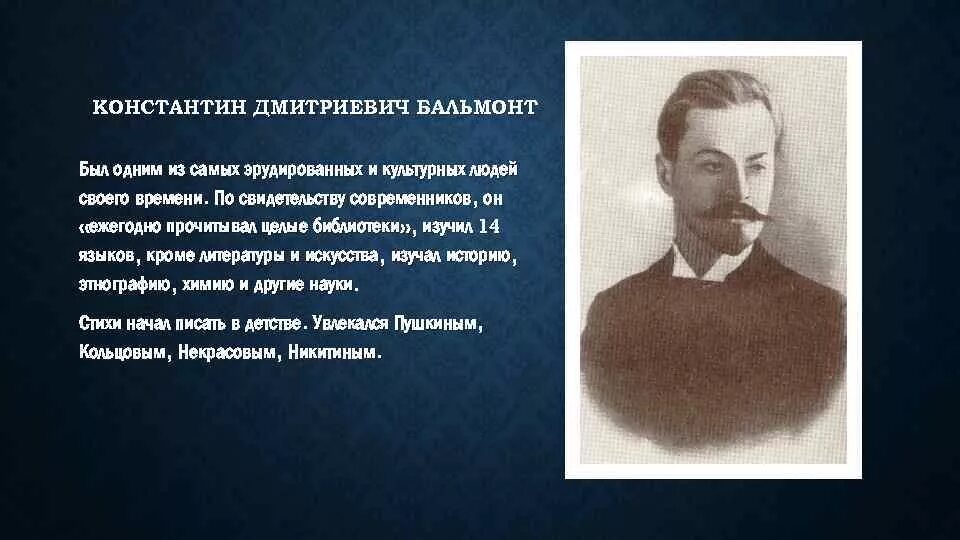 КОНСТАНТИН ДМИТРИЕВИЧ БАЛЬМОНТ

Был одним из самых эрудированных и культурных людей своего времени. По свидетельству современников, он «ежегодно прочитывал целые библиотеки», изучил 14 языков, кроме литературы и искусства, изучал историю, этнографию, химию и другие науки.

Стихи начал писать в детстве. Увлекался Пушкиным, Кольцовым, Некрасовым, Никитиным.